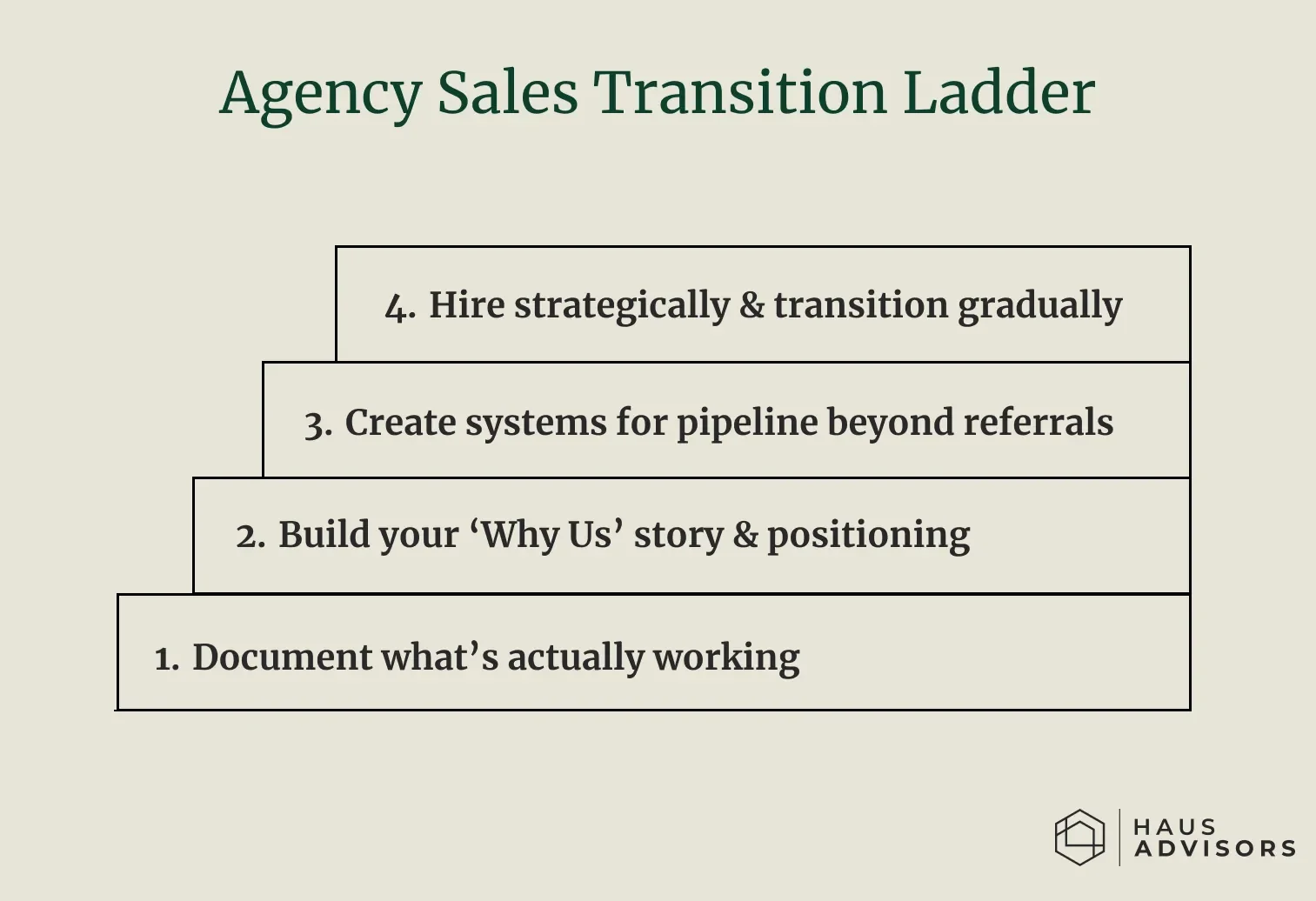 Agency Sales Transition Ladder

4. Hire strategically & transition gradually

3. Create systems for pipeline beyond referrals

2. Build your ‘Why Us’ story & positioning

1. Document what’s actually working

HAUS
ADVISORS